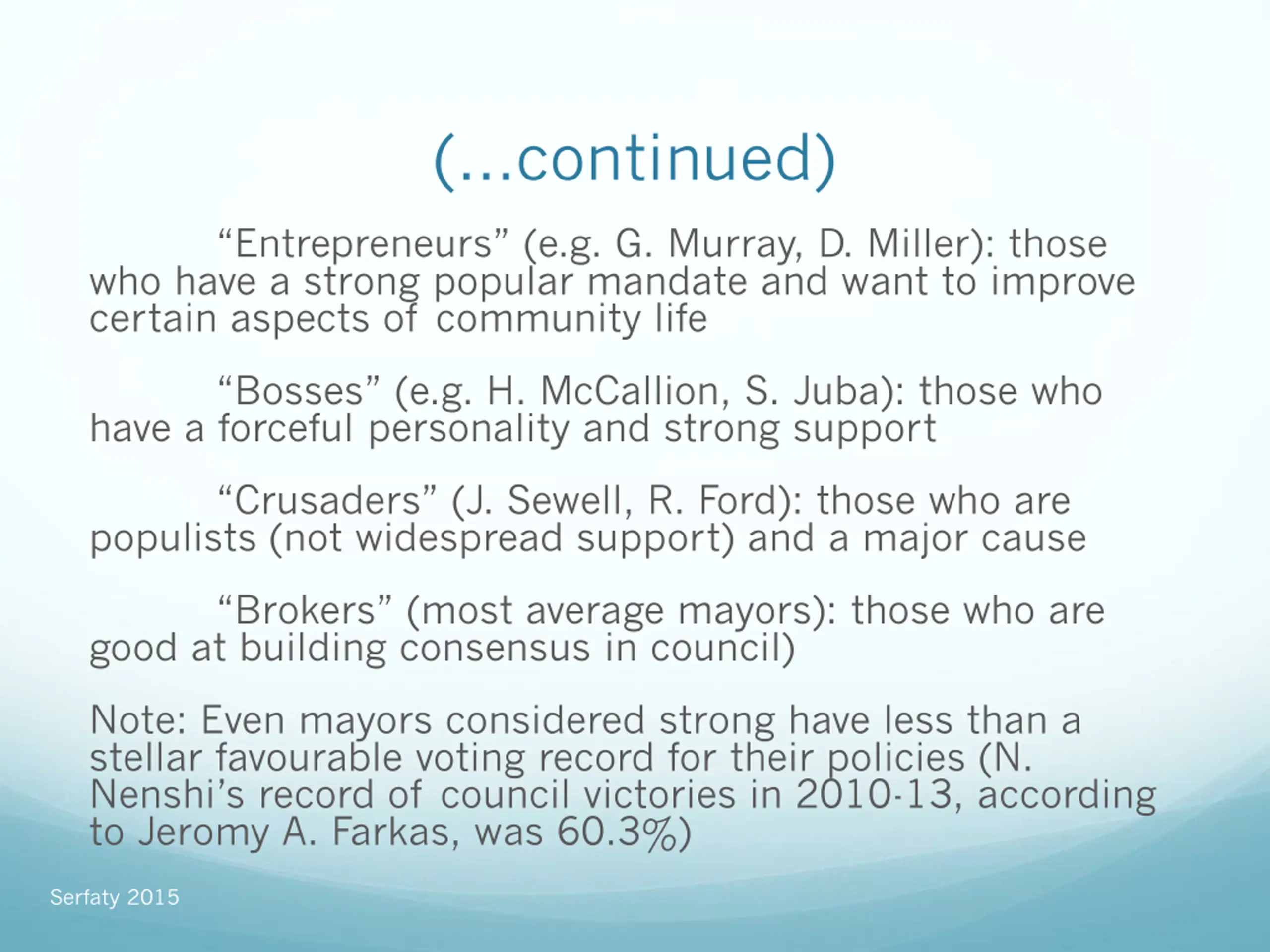 (...continued)

“Entrepreneurs” (e.g. G. Murray, D. Miller): those who have a strong popular mandate and want to improve certain aspects of community life

“Bosses” (e.g. H. McCallion, S. Juba): those who have a forceful personality and strong support

“Crusaders” (J. Sewell, R. Ford): those who are populists (not widespread support) and a major cause

“Brokers” (most average mayors): those who are good at building consensus in council)

Note: Even mayors considered strong have less than a stellar favourable voting record for their policies (N. Nenshi’s record of council victories in 2010-13, according to Jeromy A. Farkas, was 60.3%)

Serfaty 2015